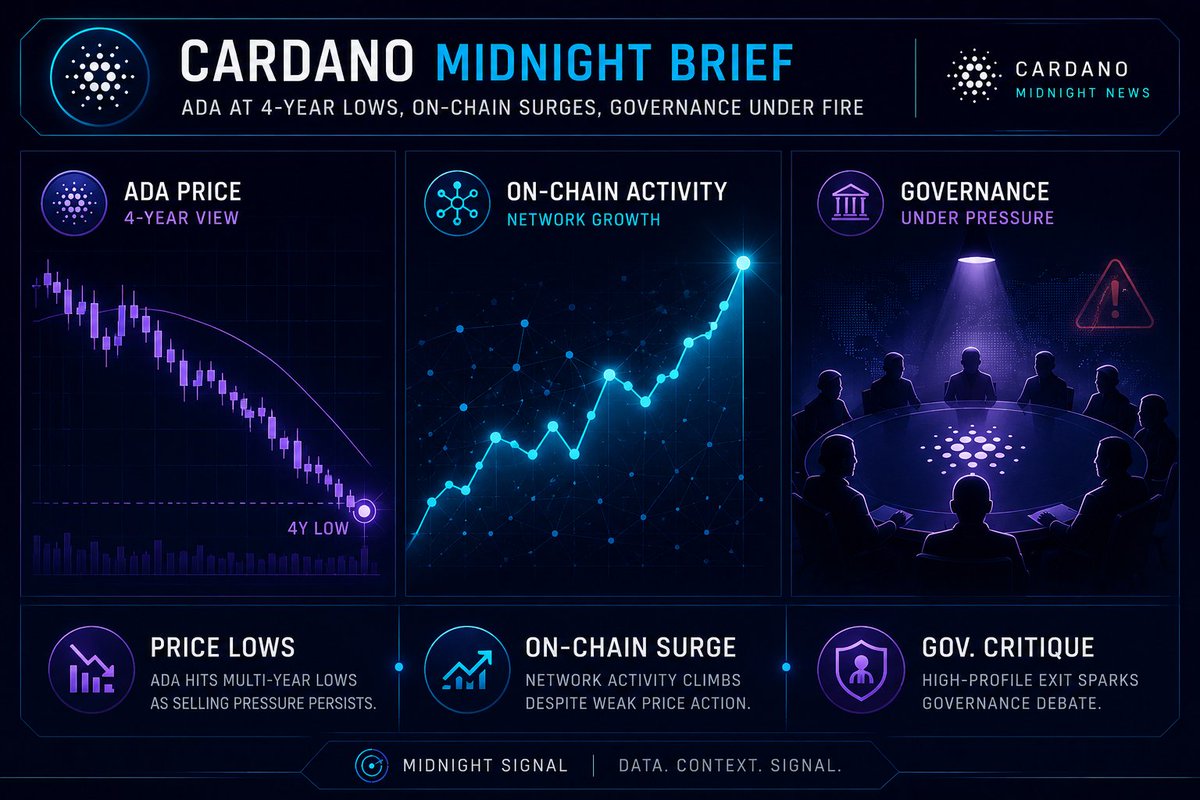 CARDANO MIDNIGHT BRIEF

ADA AT 4-YEAR LOWS, ON-CHAIN SURGES, GOVERNANCE UNDER FIRE

CARDANO
MIDNIGHT NEWS

ADA PRICE
4-YEAR VIEW

4Y LOW

ON-CHAIN ACTIVITY
NETWORK GROWTH

GOVERNANCE
UNDER PRESSURE

PRICE LOWS
ADA HITS MULTI-YEAR LOWS AS SELLING PRESSURE PERSISTS.

ON-CHAIN SURGE
NETWORK ACTIVITY CLIMBS DESPITE WEAK PRICE ACTION.

GOV. CRITIQUE
HIGH-PROFILE EXIT SPARKS GOVERNANCE DEBATE.

MIDNIGHT SIGNAL | DATA. CONTEXT. SIGNAL.